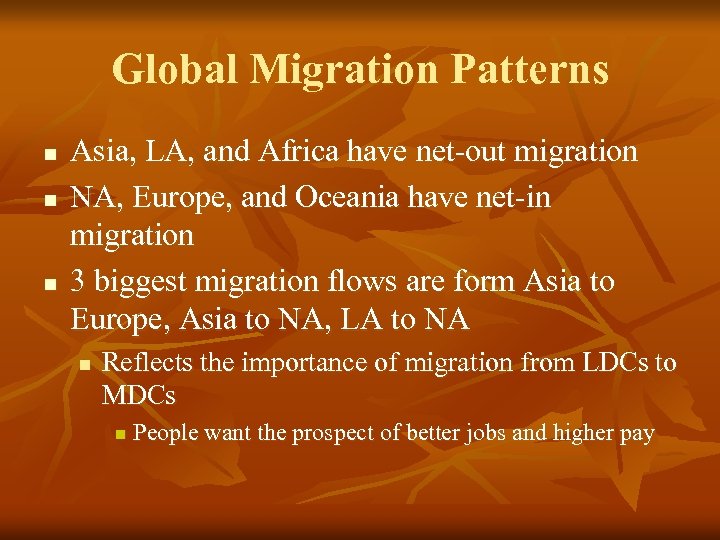 Global Migration Patterns

- Asia, LA, and Africa have net-out migration
- NA, Europe, and Oceania have net-in migration
- 3 biggest migration flows are form Asia to Europe, Asia to NA, LA to NA
  - Reflects the importance of migration from LDCs to MDCs
    - People want the prospect of better jobs and higher pay